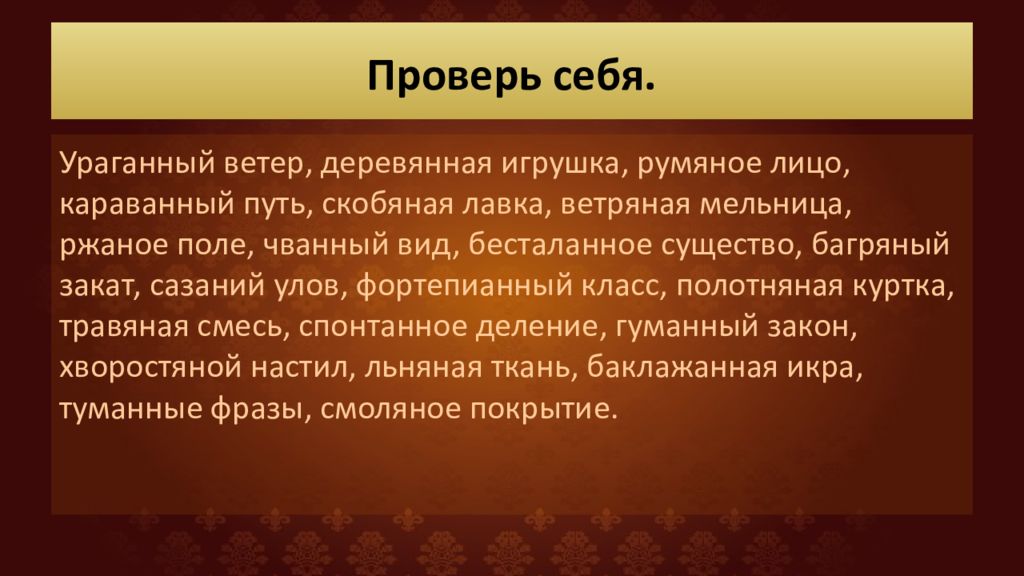 Проверь себя.

Ураганный ветер, деревянная игрушка, румяное лицо, караванный путь, скобяная лавка, ветряная мельница, ржаное поле, чванный вид, бесталанное существо, багряный закат, сазаний улов, фортепианный класс, полотняная куртка, травяная смесь, спонтанное деление, гуманный закон, хворостяной настил, льняная ткань, баклажанная икра, туманные фразы, смоляное покрытие.